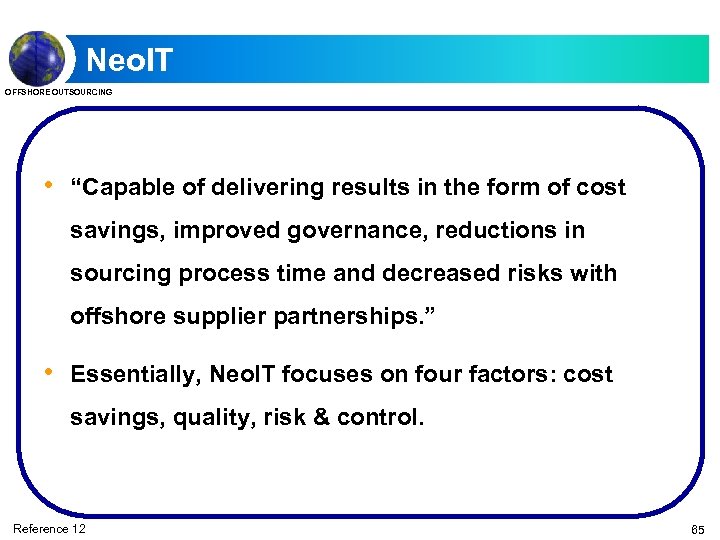 NeoIT

OFFSHORE OUTSOURCING

• "Capable of delivering results in the form of cost savings, improved governance, reductions in sourcing process time and decreased risks with offshore supplier partnerships."

• Essentially, NeoIT focuses on four factors: cost savings, quality, risk & control.

Reference 12

65